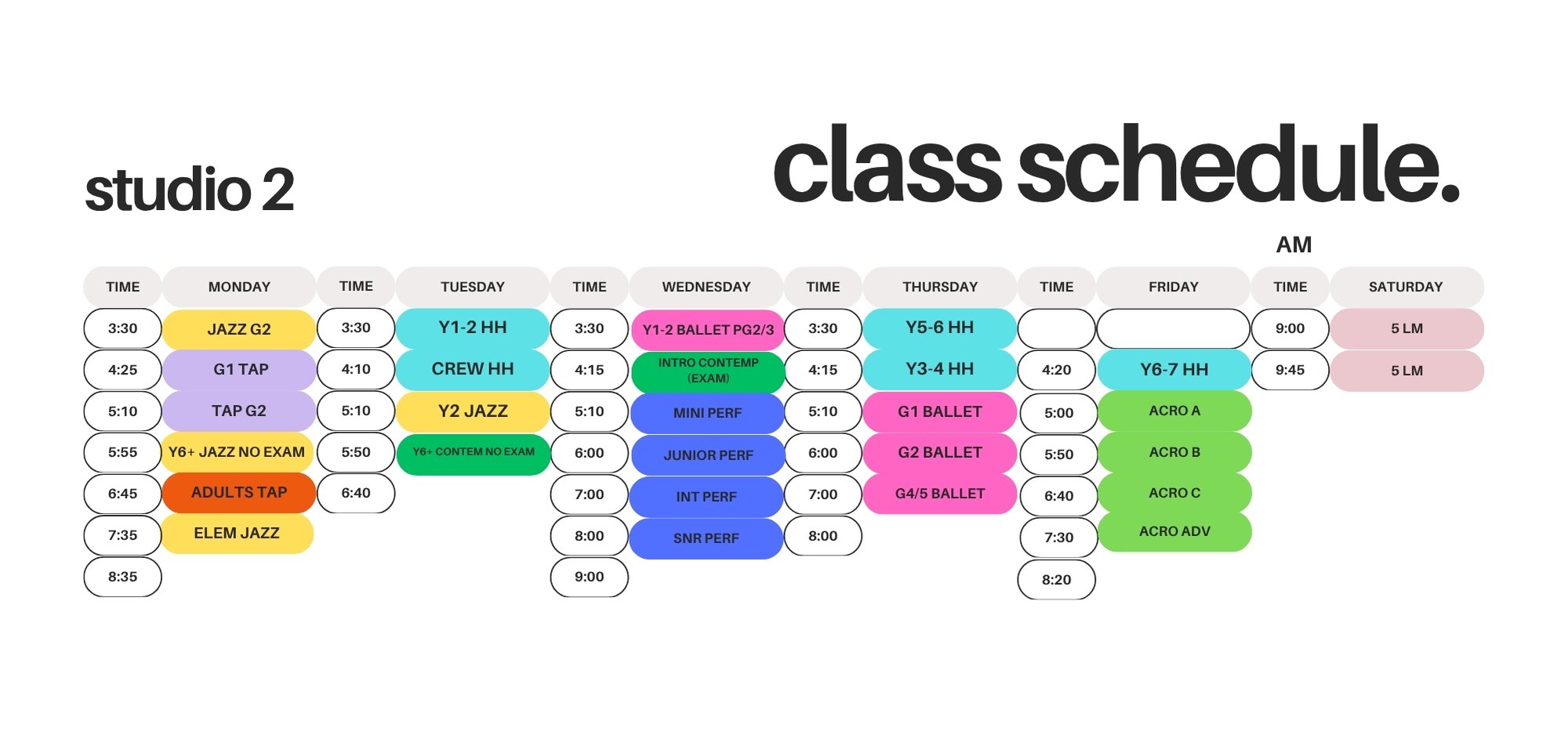 studio 2

class schedule.

AM

| TIME | MONDAY | TIME | TUESDAY | TIME | WEDNESDAY | TIME | THURSDAY | TIME | FRIDAY | TIME | SATURDAY |
|---|---|---|---|---|---|---|---|---|---|---|---|
| 3:30 | JAZZ G2 | 3:30 | Y1-2 HH | 3:30 | Y1-2 BALLET PG2/3 | 3:30 | Y5-6 HH | | | 9:00 | 5 LM |
| 4:25 | G1 TAP | 4:10 | CREW HH | 4:15 | INTRO CONTEMP (EXAM) | 4:15 | Y3-4 HH | 4:20 | Y6-7 HH | 9:45 | 5 LM |
| 5:10 | TAP G2 | 5:10 | Y2 JAZZ | 5:10 | MINI PERF | 5:10 | G1 BALLET | 5:00 | ACRO A | | |
| 5:55 | Y6+ JAZZ NO EXAM | 5:50 | Y6+ CONTEM NO EXAM | 6:00 | JUNIOR PERF | 6:00 | G2 BALLET | 5:50 | ACRO B | | |
| 6:45 | ADULTS TAP | 6:40 | | 7:00 | INT PERF | 7:00 | G4/5 BALLET | 6:40 | ACRO C | | |
| 7:35 | ELEM JAZZ | | | 8:00 | SNR PERF | 8:00 | | 7:30 | ACRO ADV | | |
| 8:35 | | | | 9:00 | | | | 8:20 | | | |